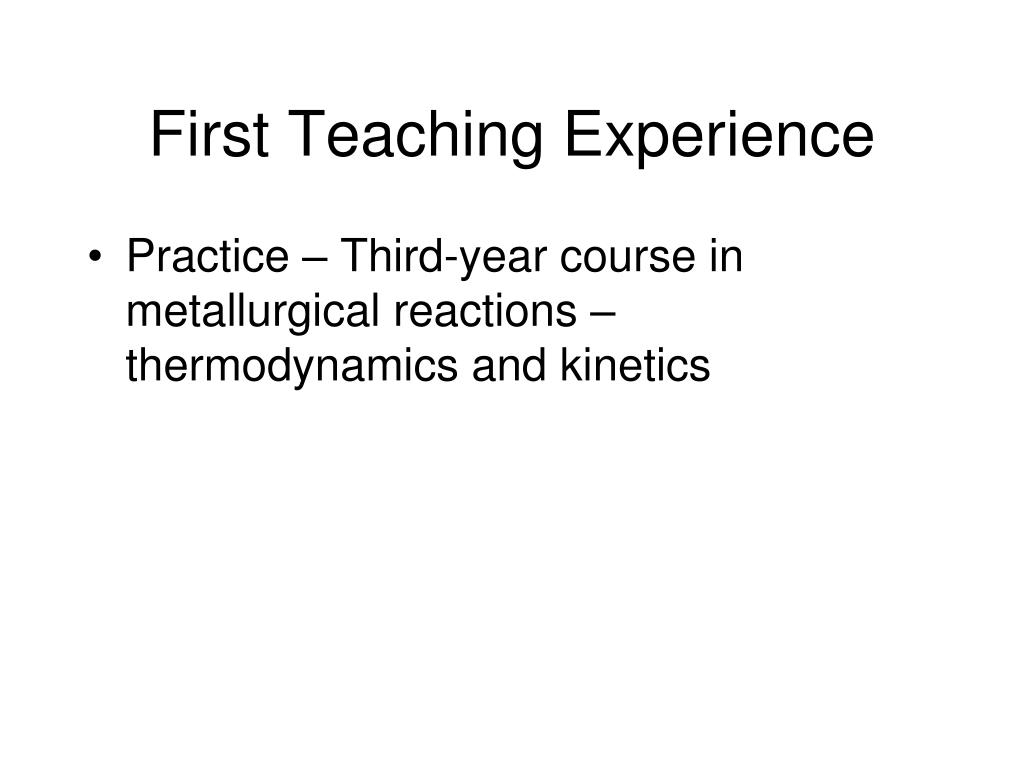 First Teaching Experience

• Practice – Third-year course in metallurgical reactions – thermodynamics and kinetics